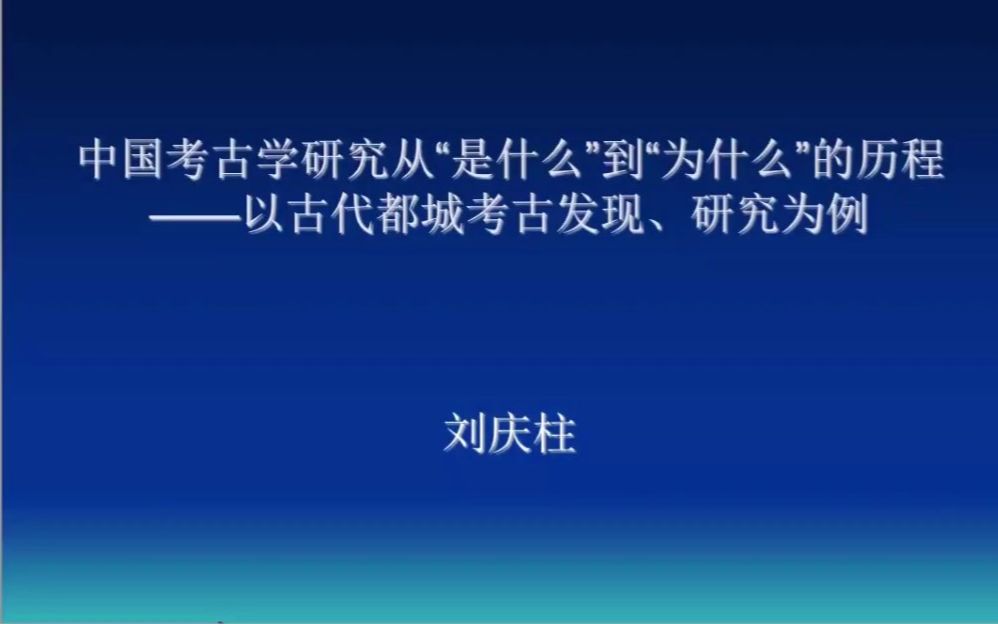 中国考古学研究从“是什么”到“为什么”的历程
——以古代都城考古发现、研究为例

刘庆柱